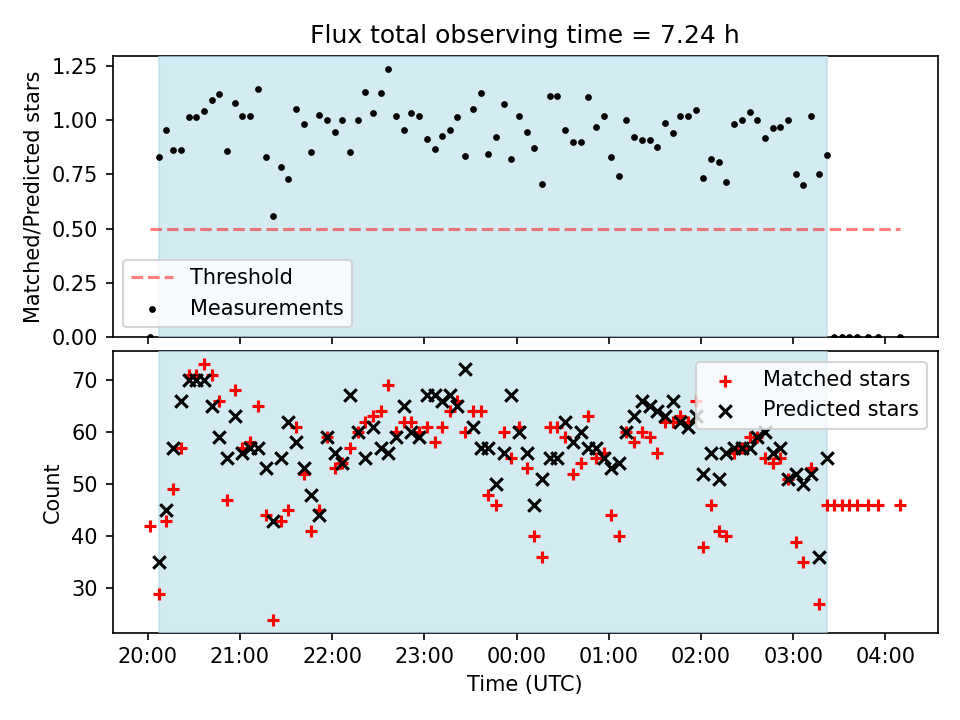 Flux total observing time = 7.24 h

Matched/Predicted stars

1.25
1.00
0.75
0.50
0.25
0.00

Threshold
Measurements

Count

70
60
50
40
30

Matched stars
Predicted stars

20:00
21:00
22:00
23:00
00:00
01:00
02:00
03:00
04:00

Time (UTC)